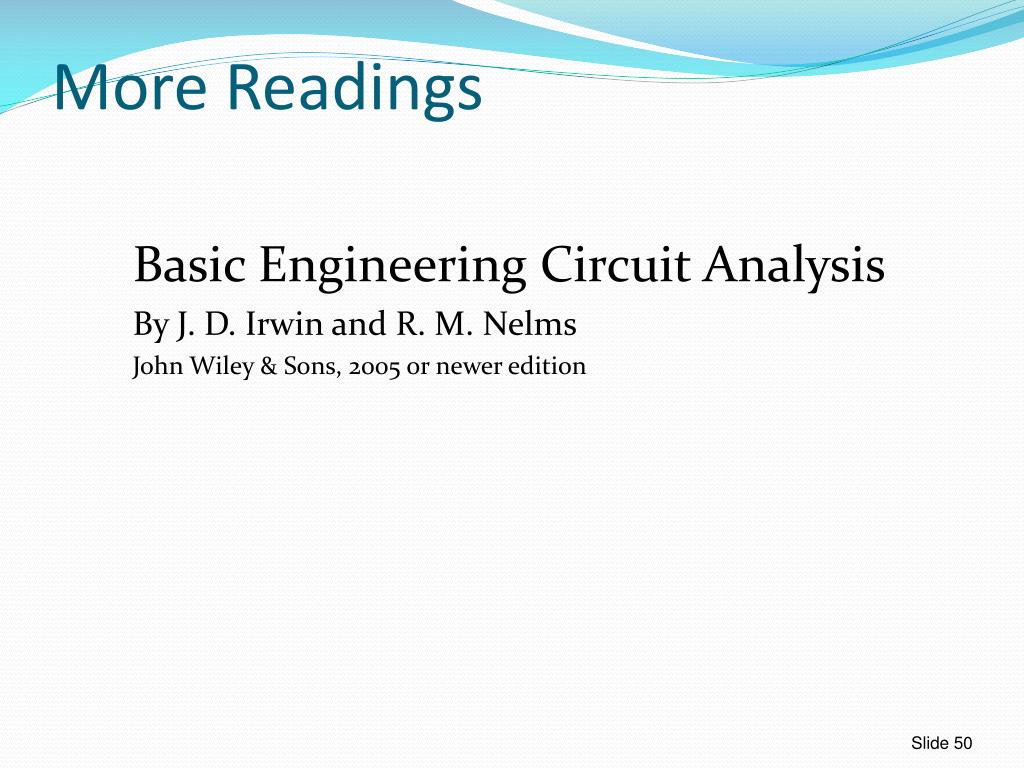 More Readings

Basic Engineering Circuit Analysis

By J. D. Irwin and R. M. Nelms

John Wiley & Sons, 2005 or newer edition

Slide 50